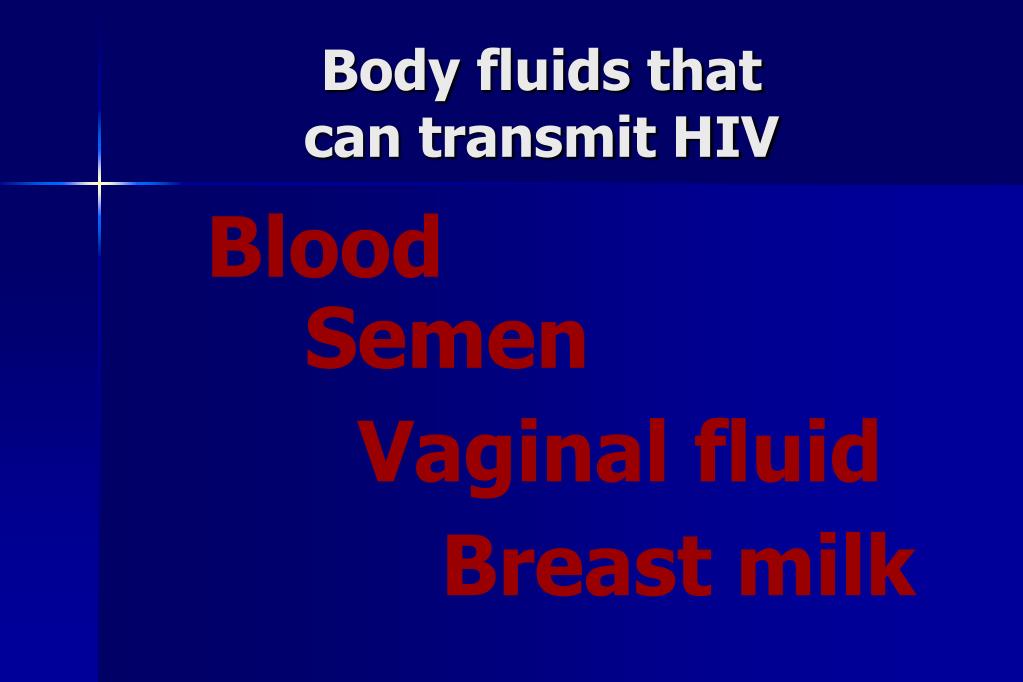 Body fluids that can transmit HIV

Blood

Semen

Vaginal fluid

Breast milk